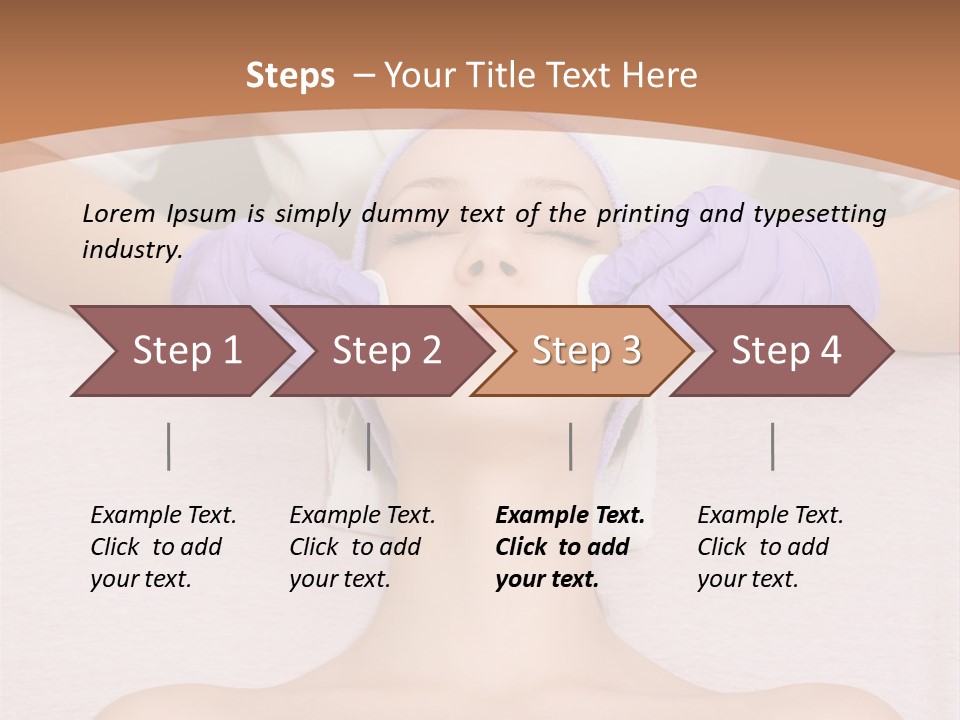 Steps – Your Title Text Here

Lorem Ipsum is simply dummy text of the printing and typesetting industry.

Step 1

Step 2

Step 3

Step 4

Example Text. Click to add your text.

Example Text. Click to add your text.

Example Text. Click to add your text.

Example Text. Click to add your text.